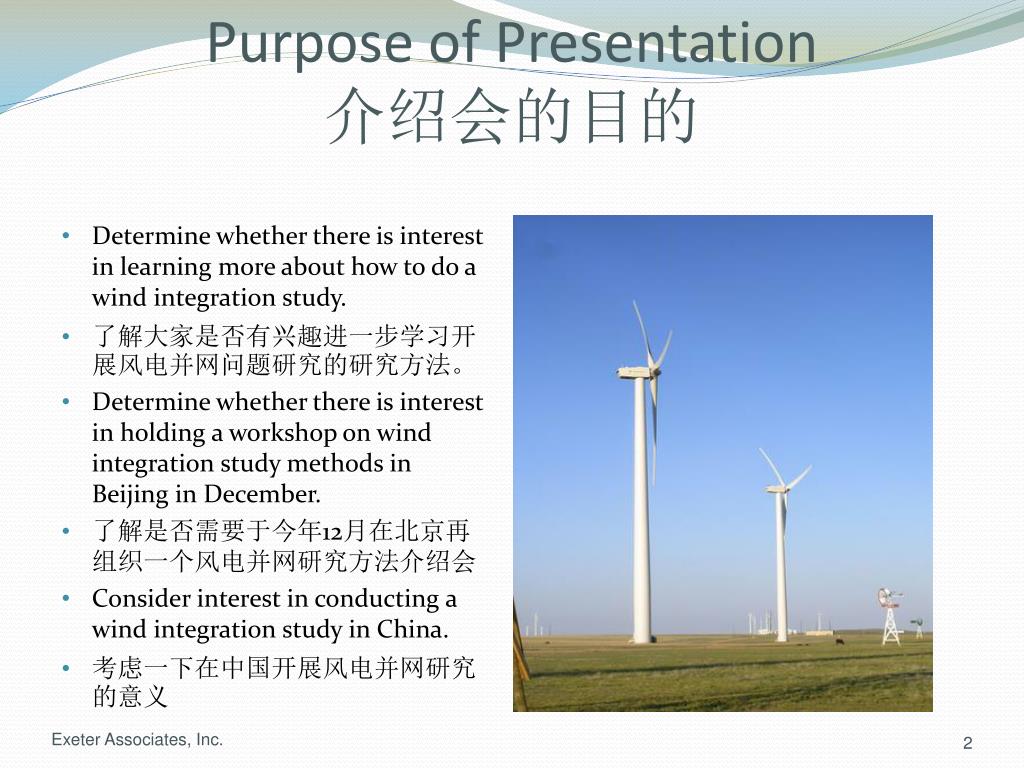 Purpose of Presentation
介绍会的目的

• Determine whether there is interest in learning more about how to do a wind integration study.
• 了解大家是否有兴趣进一步学习开展风电并网问题研究的研究方法。
• Determine whether there is interest in holding a workshop on wind integration study methods in Beijing in December.
• 了解是否需要于今年12月在北京再组织一个风电并网研究方法介绍会
• Consider interest in conducting a wind integration study in China.
• 考虑一下在中国开展风电并网研究的意义

Exeter Associates, Inc.

2